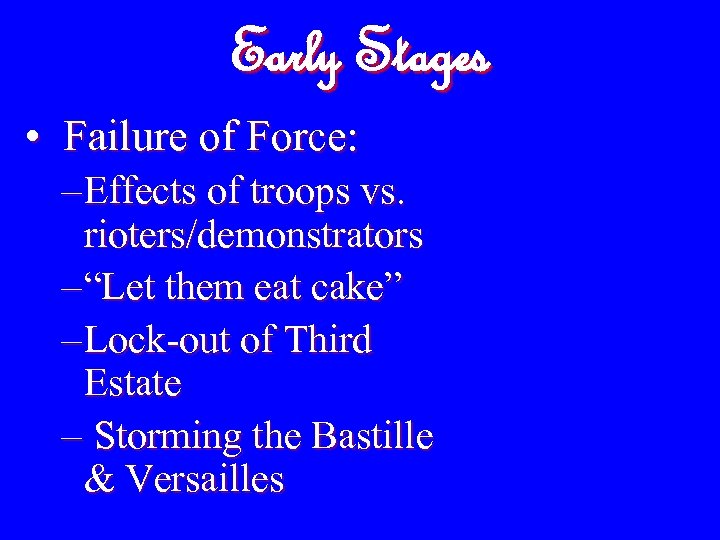 Early Stages

• Failure of Force:
–Effects of troops vs. rioters/demonstrators
–“Let them eat cake”
–Lock-out of Third Estate
– Storming the Bastille & Versailles